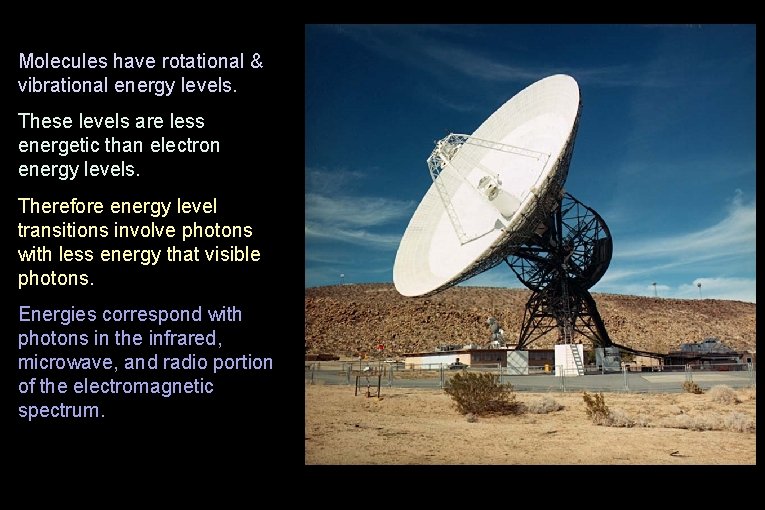 Molecules have rotational & vibrational energy levels.

These levels are less energetic than electron energy levels.

Therefore energy level transitions involve photons with less energy that visible photons.

Energies correspond with photons in the infrared, microwave, and radio portion of the electromagnetic spectrum.